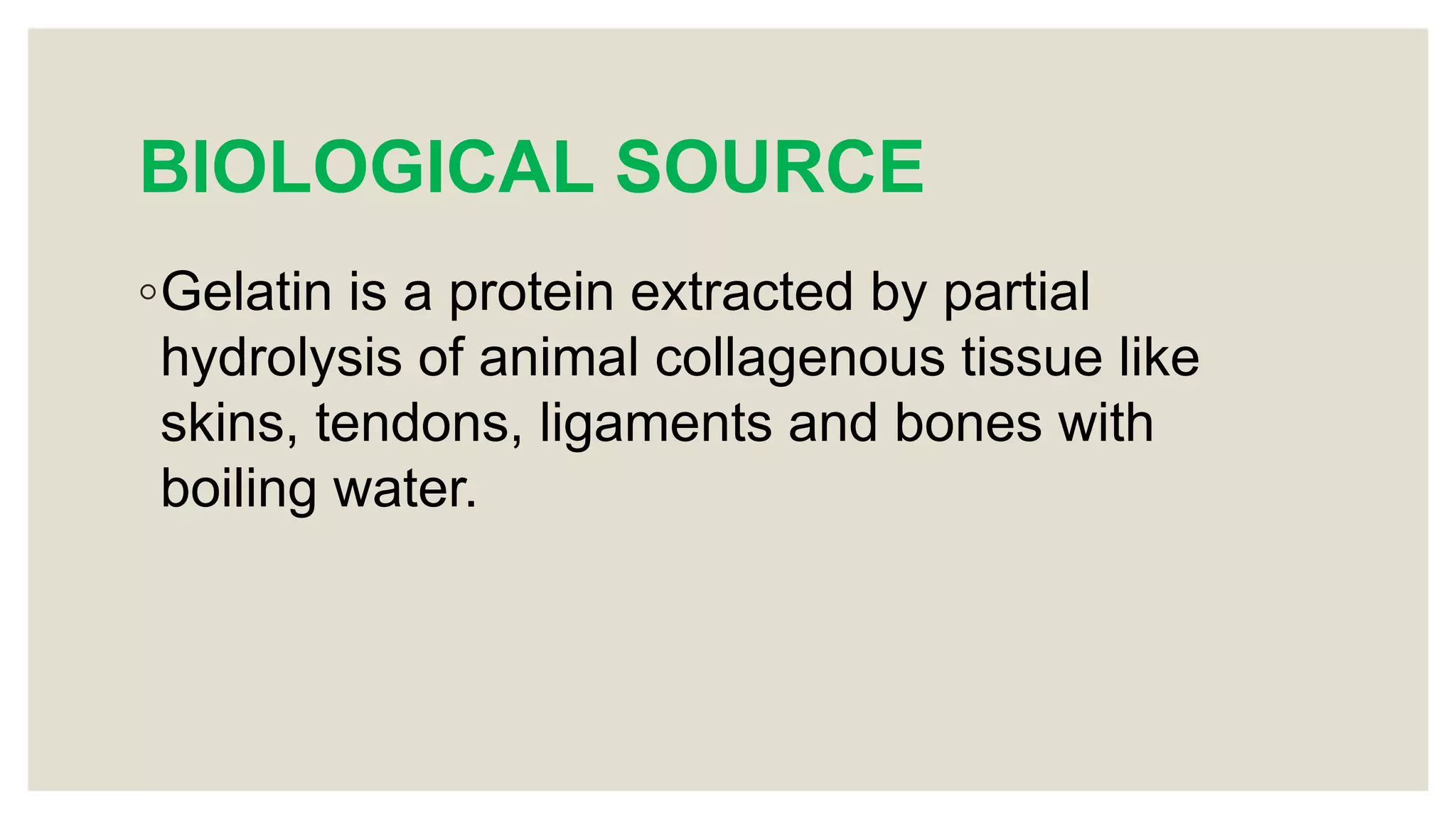 BIOLOGICAL SOURCE

◦Gelatin is a protein extracted by partial hydrolysis of animal collagenous tissue like skins, tendons, ligaments and bones with boiling water.